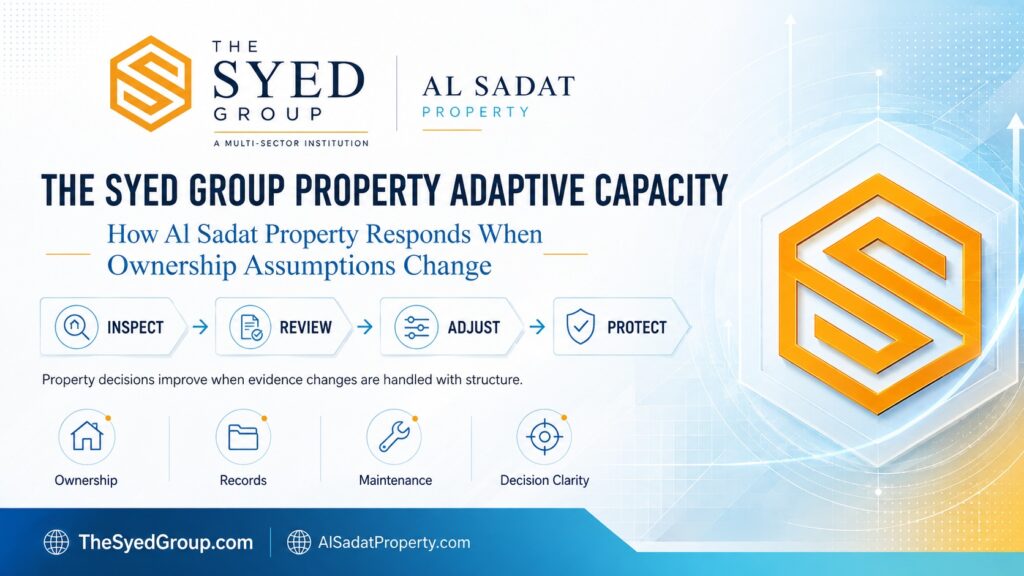 THE SYED GROUP
A MULTI-SECTOR INSTITUTION

AL SADAT PROPERTY

THE SYED GROUP PROPERTY ADAPTIVE CAPACITY

How Al Sadat Property Responds When Ownership Assumptions Change

INSPECT → REVIEW → ADJUST → PROTECT

Property decisions improve when evidence changes are handled with structure.

Ownership

Records

Maintenance

Decision Clarity

TheSyedGroup.com

AlSadatProperty.com